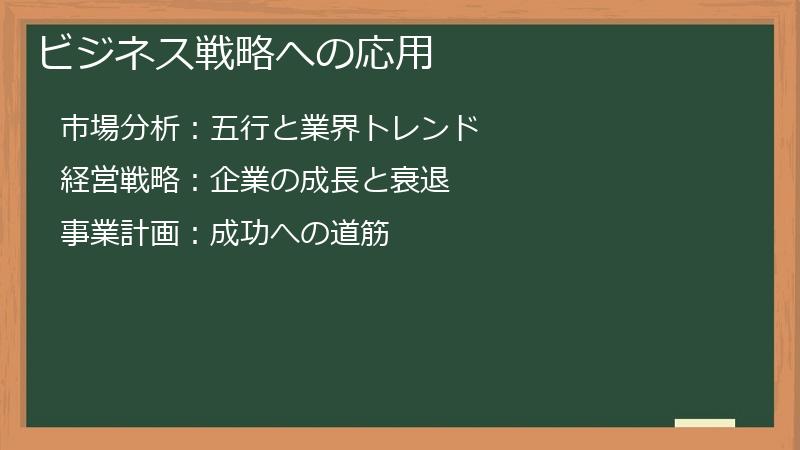 ビジネス戦略への応用

市場分析：五行と業界トレンド

経営戦略：企業の成長と衰退

事業計画：成功への道筋